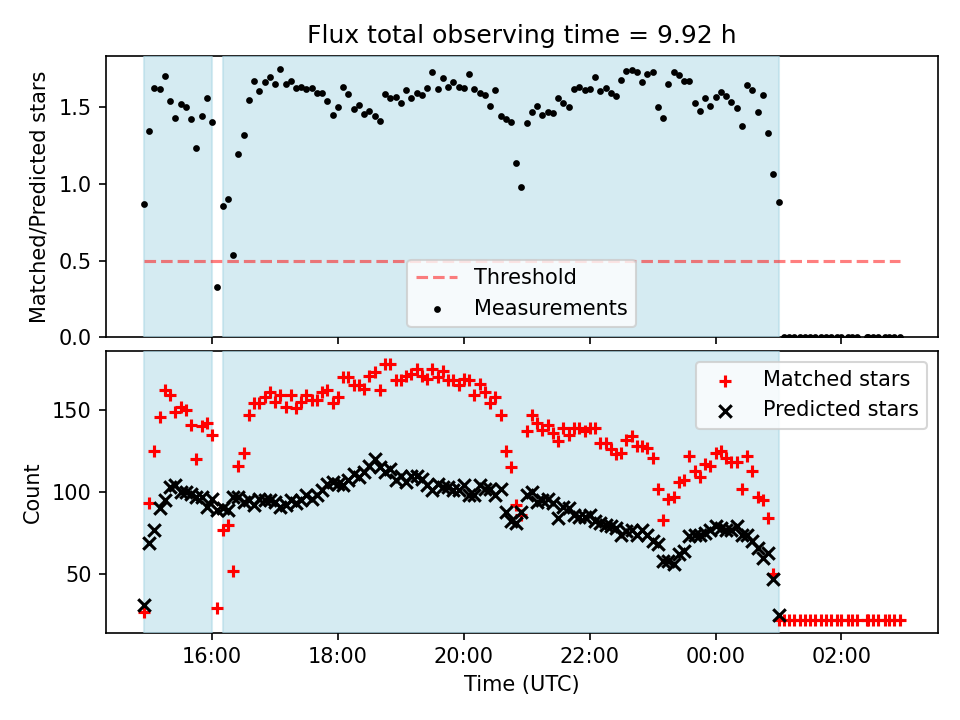 Flux total observing time = 9.92 h

Matched/Predicted stars

1.5
1.0
0.5
0.0

Threshold
Measurements

Count

150
100
50

Matched stars
Predicted stars

16:00
18:00
20:00
22:00
00:00
02:00

Time (UTC)